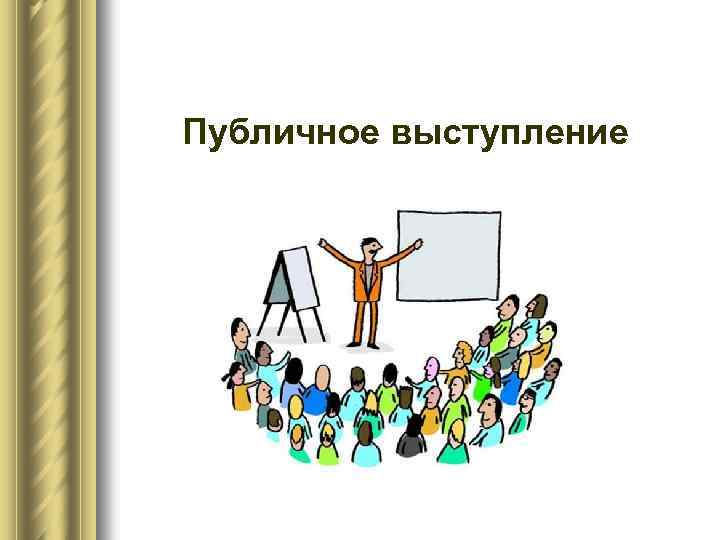 Публичное выступление